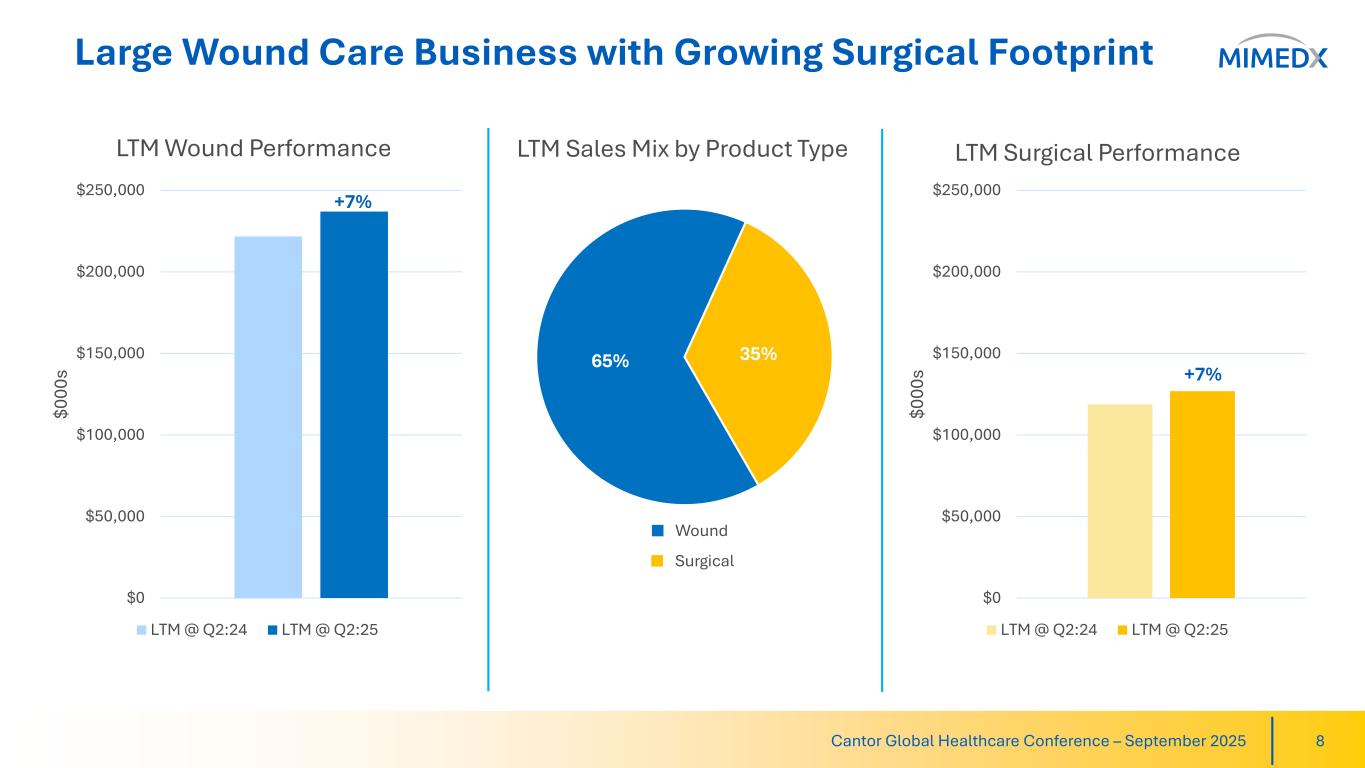 Large Wound Care Business with Growing Surgical Footprint

MIMEDX

LTM Wound Performance

$250,000
$200,000
$150,000
$100,000
$50,000
$0

$000s

+7%

LTM @ Q2:24 LTM @ Q2:25

LTM Sales Mix by Product Type

65%
35%

Wound
Surgical

LTM Surgical Performance

$250,000
$200,000
$150,000
$100,000
$50,000
$0

$000s

+7%

LTM @ Q2:24 LTM @ Q2:25

Cantor Global Healthcare Conference – September 2025

8